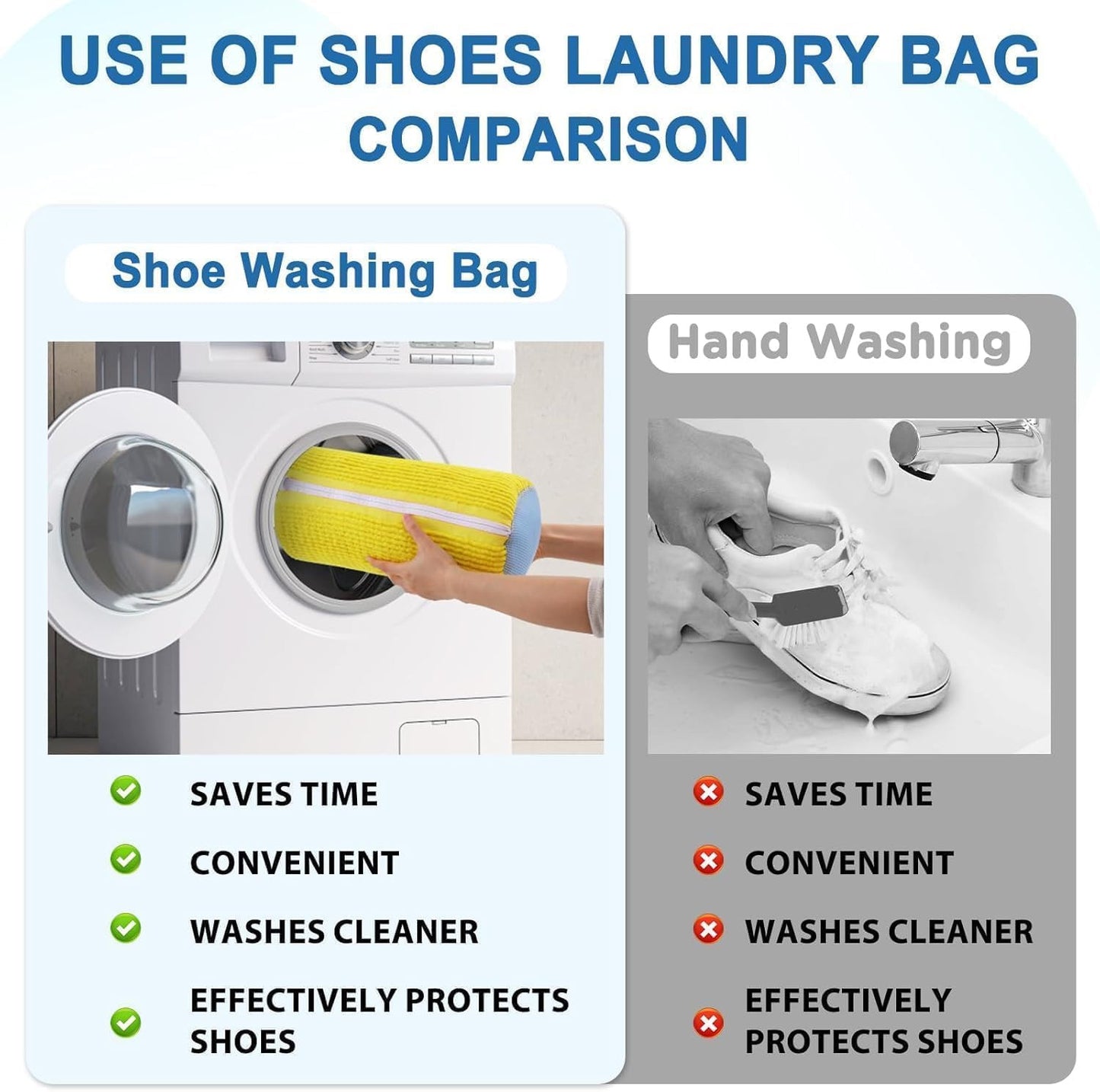 USE OF SHOES LAUNDRY BAG COMPARISON

Shoe Washing Bag

SAVES TIME

CONVENIENT

WASHES CLEANER

EFFECTIVELY PROTECTS SHOES

Hand Washing

SAVES TIME

CONVENIENT

WASHES CLEANER

EFFECTIVELY PROTECTS SHOES